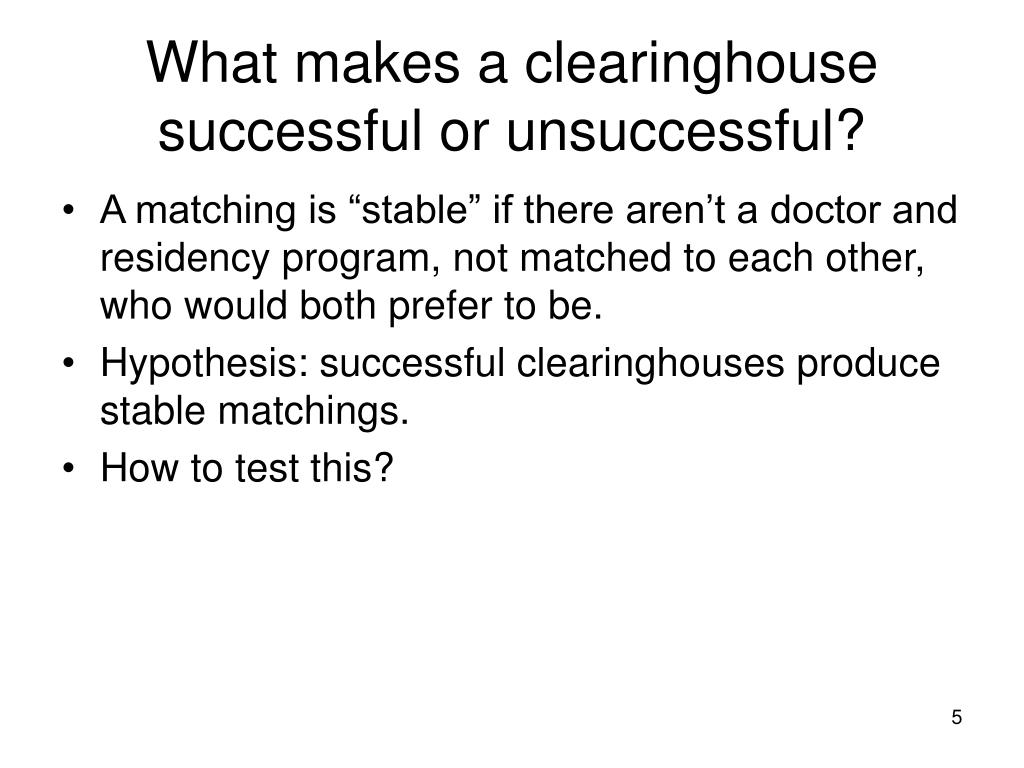 What makes a clearinghouse successful or unsuccessful?

• A matching is “stable” if there aren’t a doctor and residency program, not matched to each other, who would both prefer to be.

• Hypothesis: successful clearinghouses produce stable matchings.

• How to test this?

5